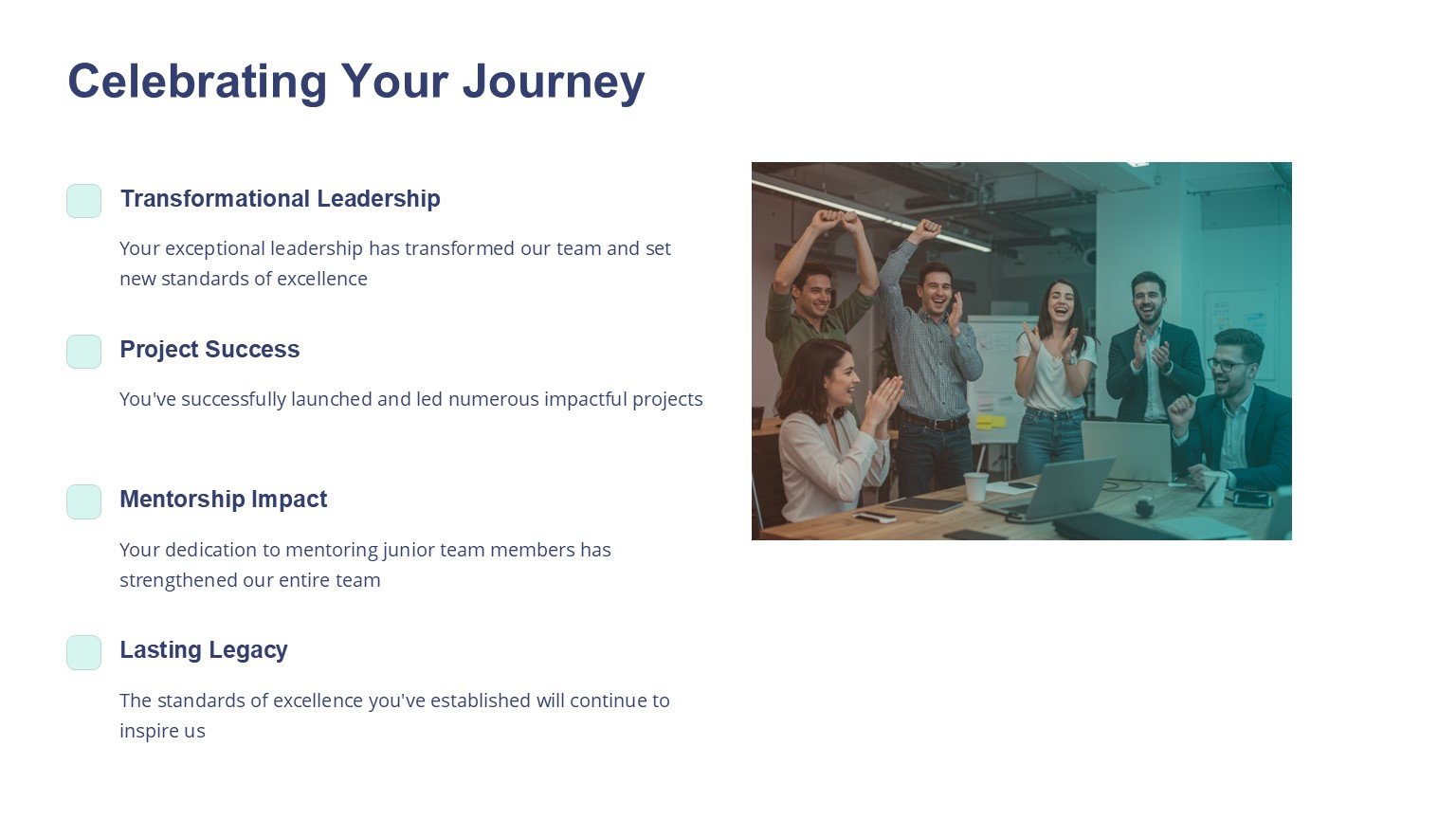 Celebrating Your Journey

Transformational Leadership

Your exceptional leadership has transformed our team and set new standards of excellence

Project Success

You've successfully launched and led numerous impactful projects

Mentorship Impact

Your dedication to mentoring junior team members has strengthened our entire team

Lasting Legacy

The standards of excellence you've established will continue to inspire us